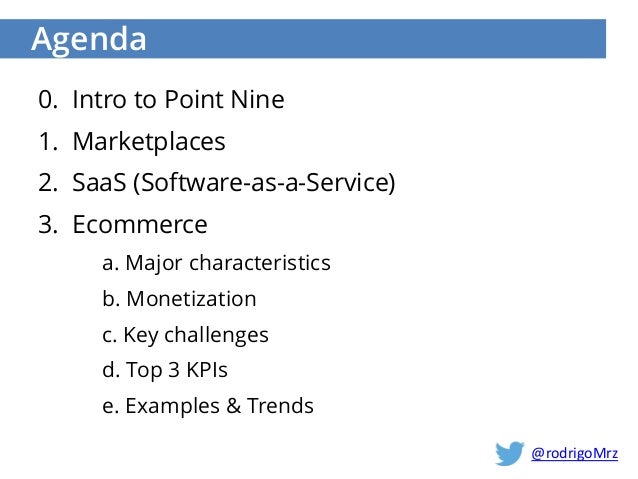 Agenda

0. Intro to Point Nine
1. Marketplaces
2. SaaS (Software-as-a-Service)
3. Ecommerce
a. Major characteristics
b. Monetization
c. Key challenges
d. Top 3 KPIs
e. Examples & Trends

@rodrigoMrz